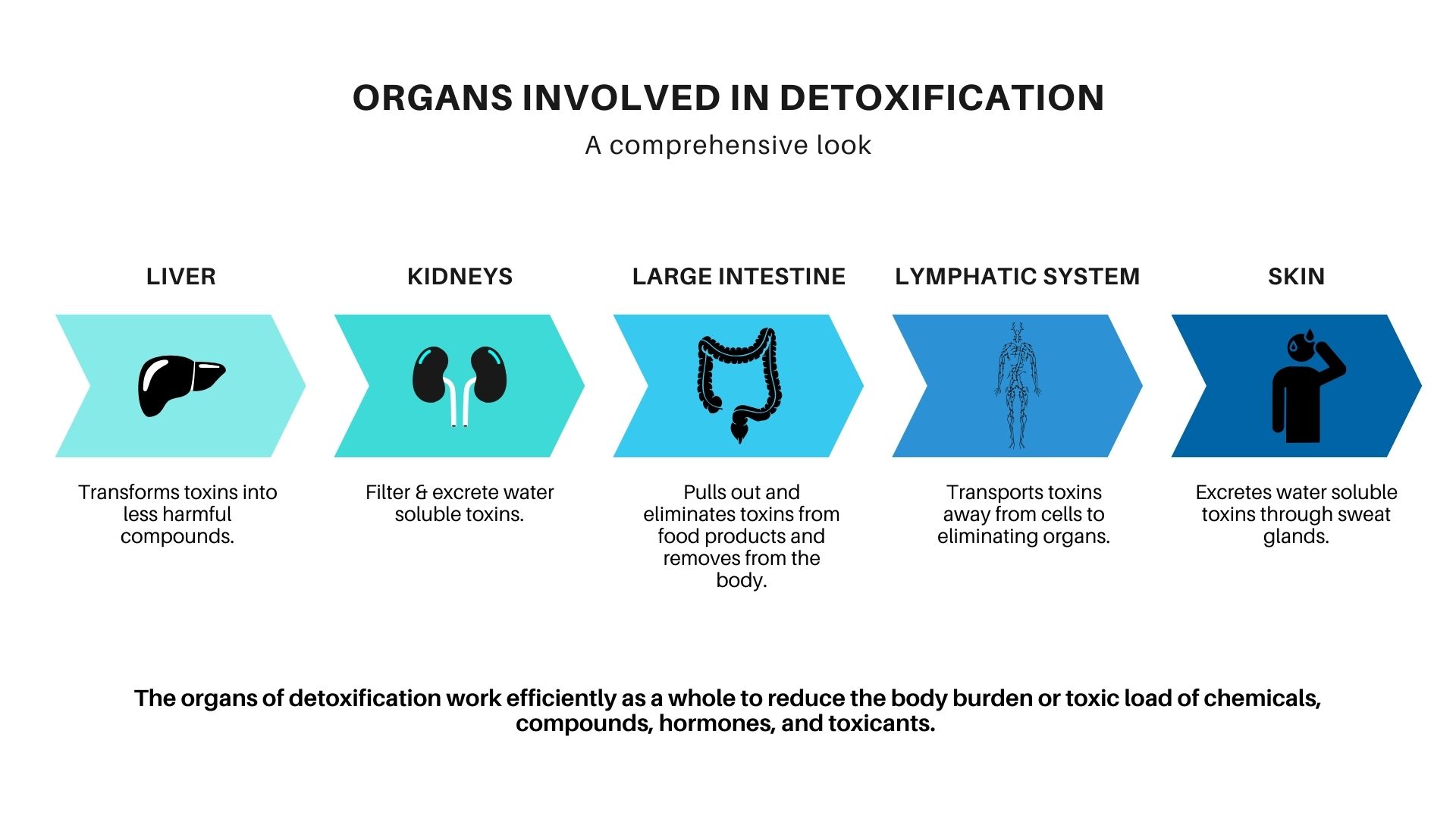 ORGANS INVOLVED IN DETOXIFICATION

A comprehensive look

LIVER

Transforms toxins into less harmful compounds.

KIDNEYS

Filter & excrete water soluble toxins.

LARGE INTESTINE

Pulls out and eliminates toxins from food products and removes from the body.

LYMPHATIC SYSTEM

Transports toxins away from cells to eliminating organs.

SKIN

Excretes water soluble toxins through sweat glands.

The organs of detoxification work efficiently as a whole to reduce the body burden or toxic load of chemicals, compounds, hormones, and toxicants.